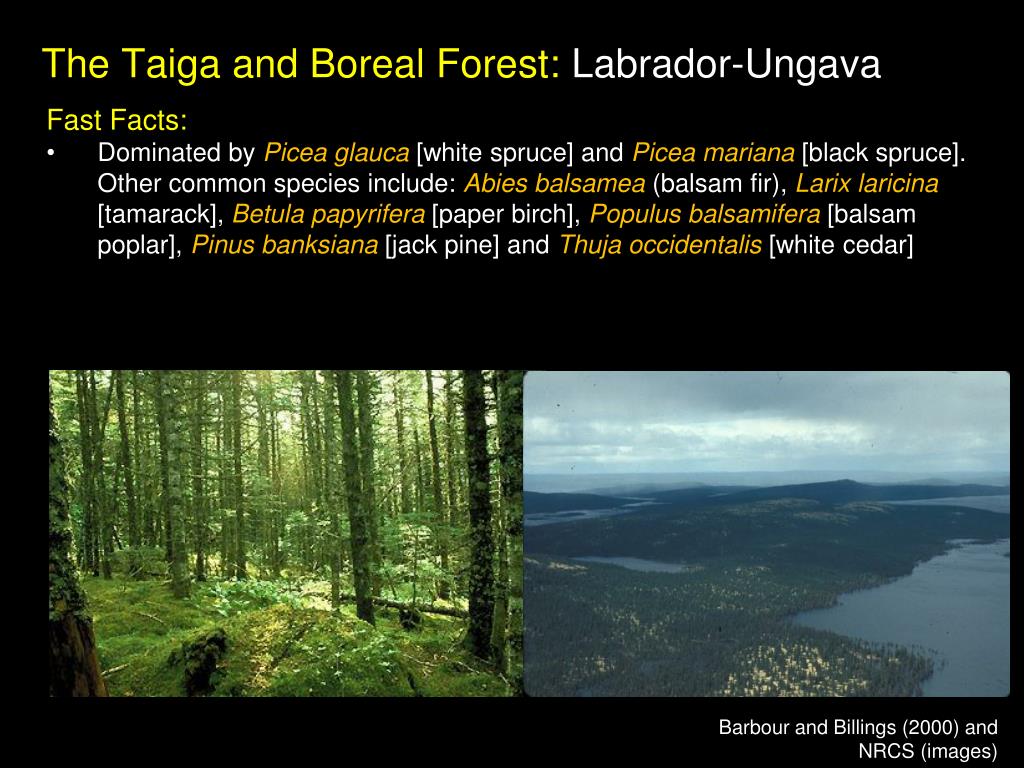 The Taiga and Boreal Forest: Labrador-Ungava

Fast Facts:

• Dominated by Picea glauca [white spruce] and Picea mariana [black spruce]. Other common species include: Abies balsamea (balsam fir), Larix laricina [tamarack], Betula papyrifera [paper birch], Populus balsamifera [balsam poplar], Pinus banksiana [jack pine] and Thuja occidentalis [white cedar]

Barbour and Billings (2000) and NRCS (images)